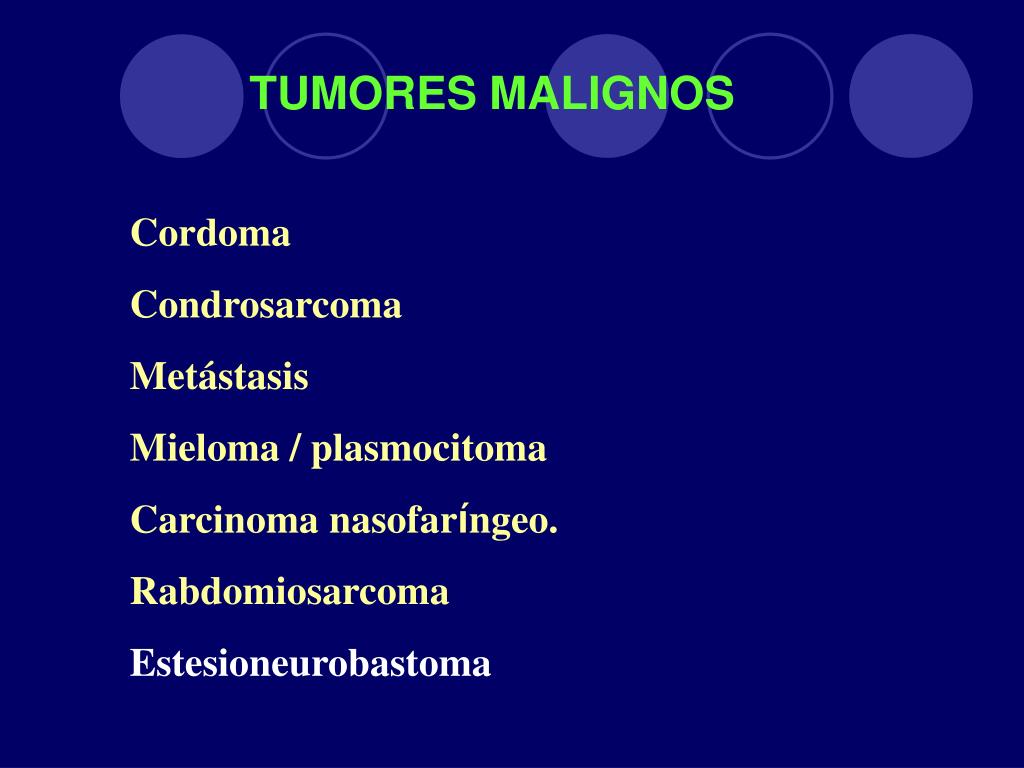 TUMORES MALIGNOS

Cordoma

Condrosarcoma

Metástasis

Mieloma / plasmocitoma

Carcinoma nasofaríngeo.

Rabdomiosarcoma

Estesioneurobastoma